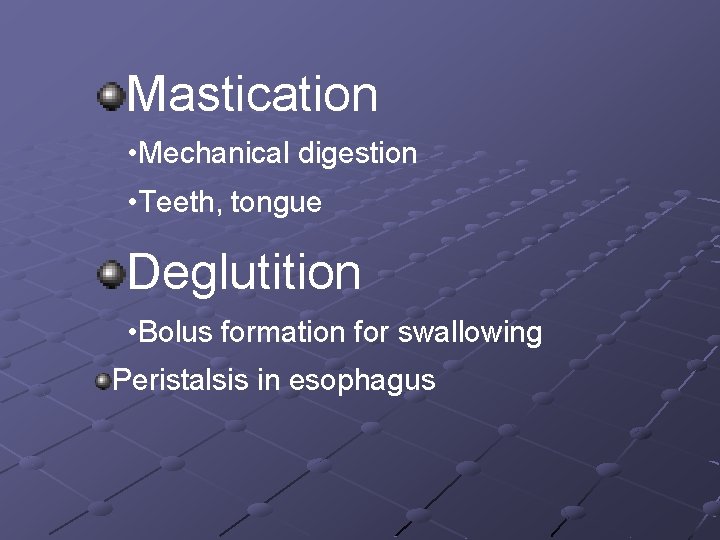 Mastication

•Mechanical digestion

•Teeth, tongue

Deglutition

•Bolus formation for swallowing

Peristalsis in esophagus